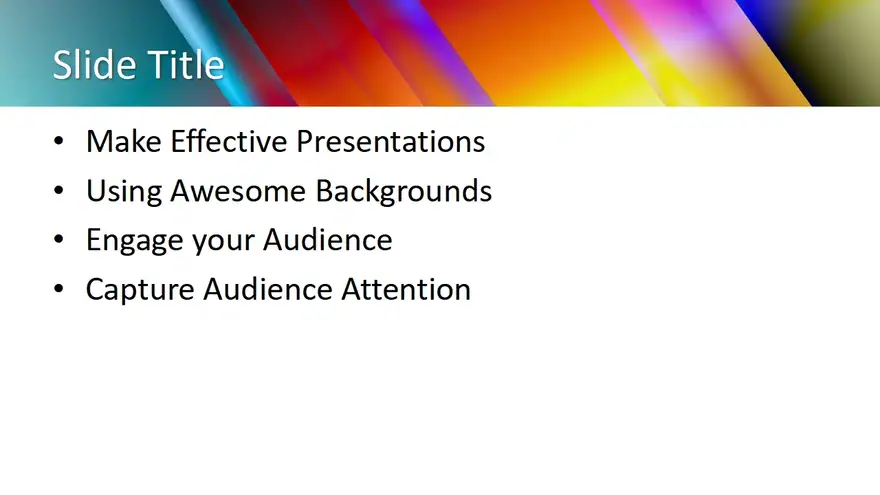 Slide Title

• Make Effective Presentations
• Using Awesome Backgrounds
• Engage your Audience
• Capture Audience Attention